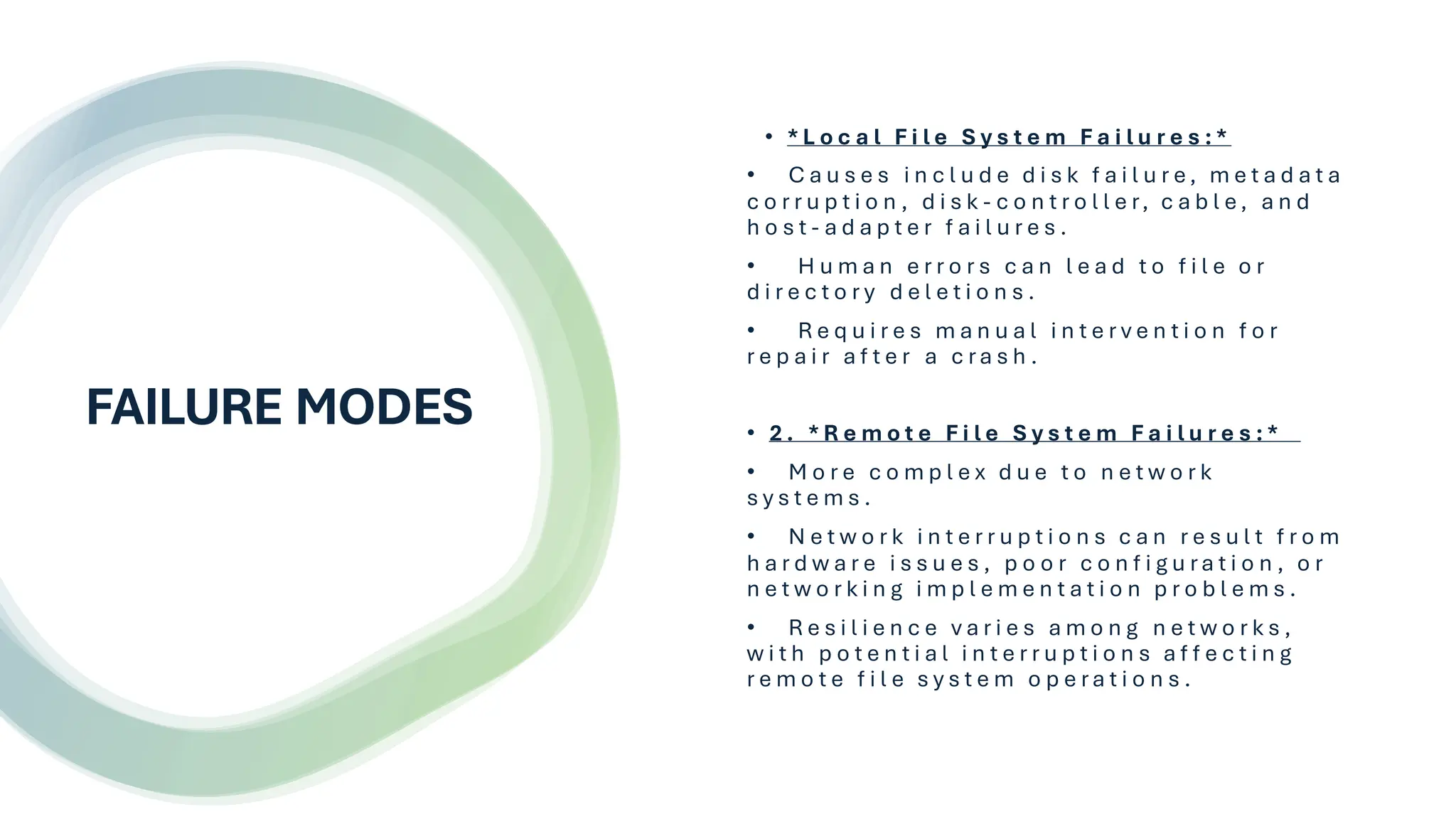 FAILURE MODES

• *Local File System Failures:*

• Causes include disk failure, metadata corruption, disk-controller, cable, and host-adapter failures.

• Human errors can lead to file or directory deletions.

• Requires manual intervention for repair after a crash.

• 2. *Remote File System Failures:*

• More complex due to network systems.

• Network interruptions can result from hardware issues, poor configuration, or networking implementation problems.

• Resilience varies among networks, with potential interruptions affecting remote file system operations.